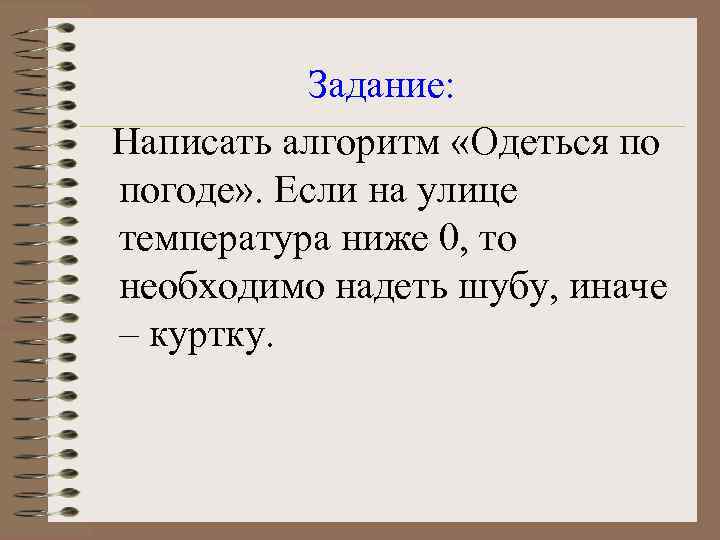 Задание:

Написать алгоритм «Одеться по погоде». Если на улице температура ниже 0, то необходимо надеть шубу, иначе – куртку.